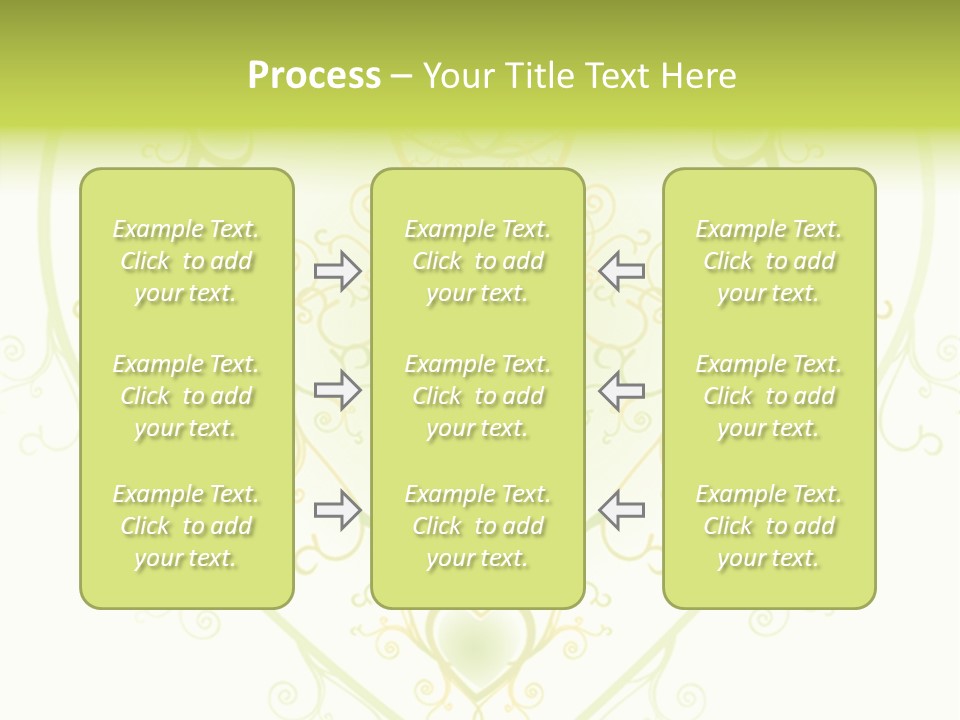 Process – Your Title Text Here

Example Text. Click to add your text.

Example Text. Click to add your text.

Example Text. Click to add your text.

Example Text. Click to add your text.

Example Text. Click to add your text.

Example Text. Click to add your text.

Example Text. Click to add your text.

Example Text. Click to add your text.

Example Text. Click to add your text.